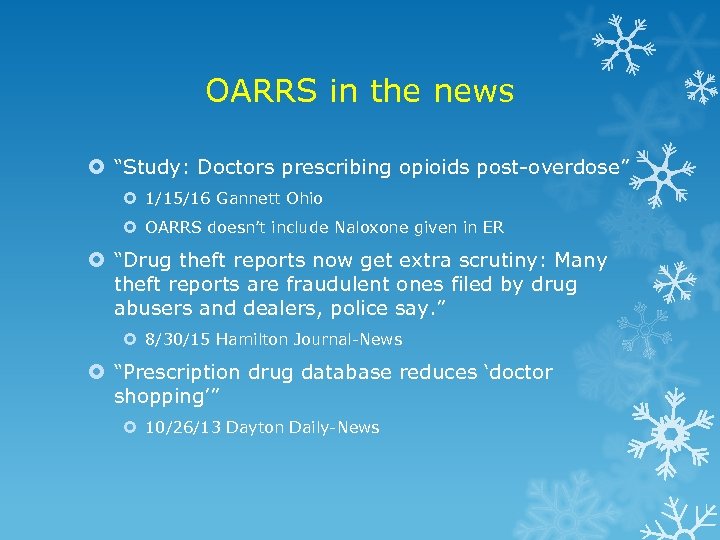 OARRS in the news

“Study: Doctors prescribing opioids post-overdose”

1/15/16 Gannett Ohio

OARRS doesn’t include Naloxone given in ER

“Drug theft reports now get extra scrutiny: Many theft reports are fraudulent ones filed by drug abusers and dealers, police say.”

8/30/15 Hamilton Journal-News

“Prescription drug database reduces ‘doctor shopping’”

10/26/13 Dayton Daily-News